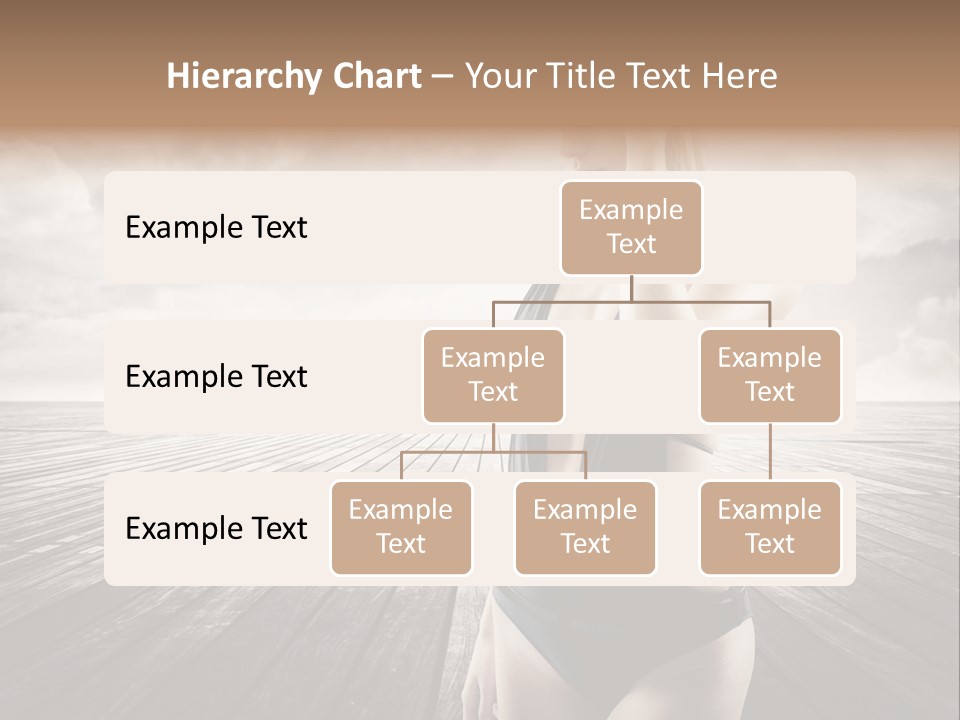 Hierarchy Chart – Your Title Text Here

Example Text

Example Text

Example Text

Example Text

Example Text

Example Text

Example Text

Example Text

Example Text